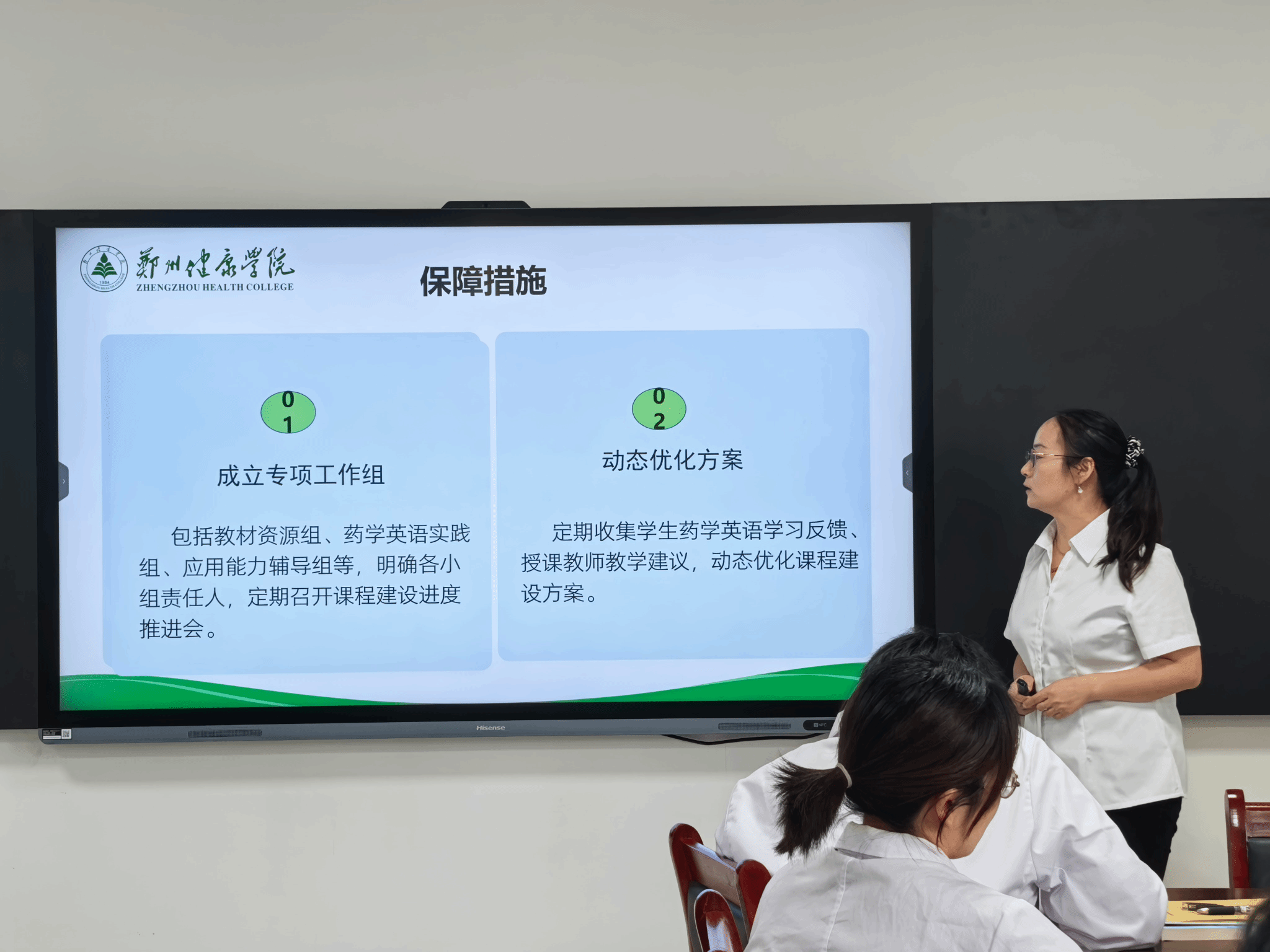 鄭州健康學院
ZHENGZHOU HEALTH COLLEGE

保障措施

01

成立专项工作组

包括教材资源组、药学英语实践组、应用能力辅导组等，明确各小组责任人，定期召开课程建设进度推进会。

02

动态优化方案

定期收集学生药学英语学习反馈、授课教师教学建议，动态优化课程建设方案。

Hisense